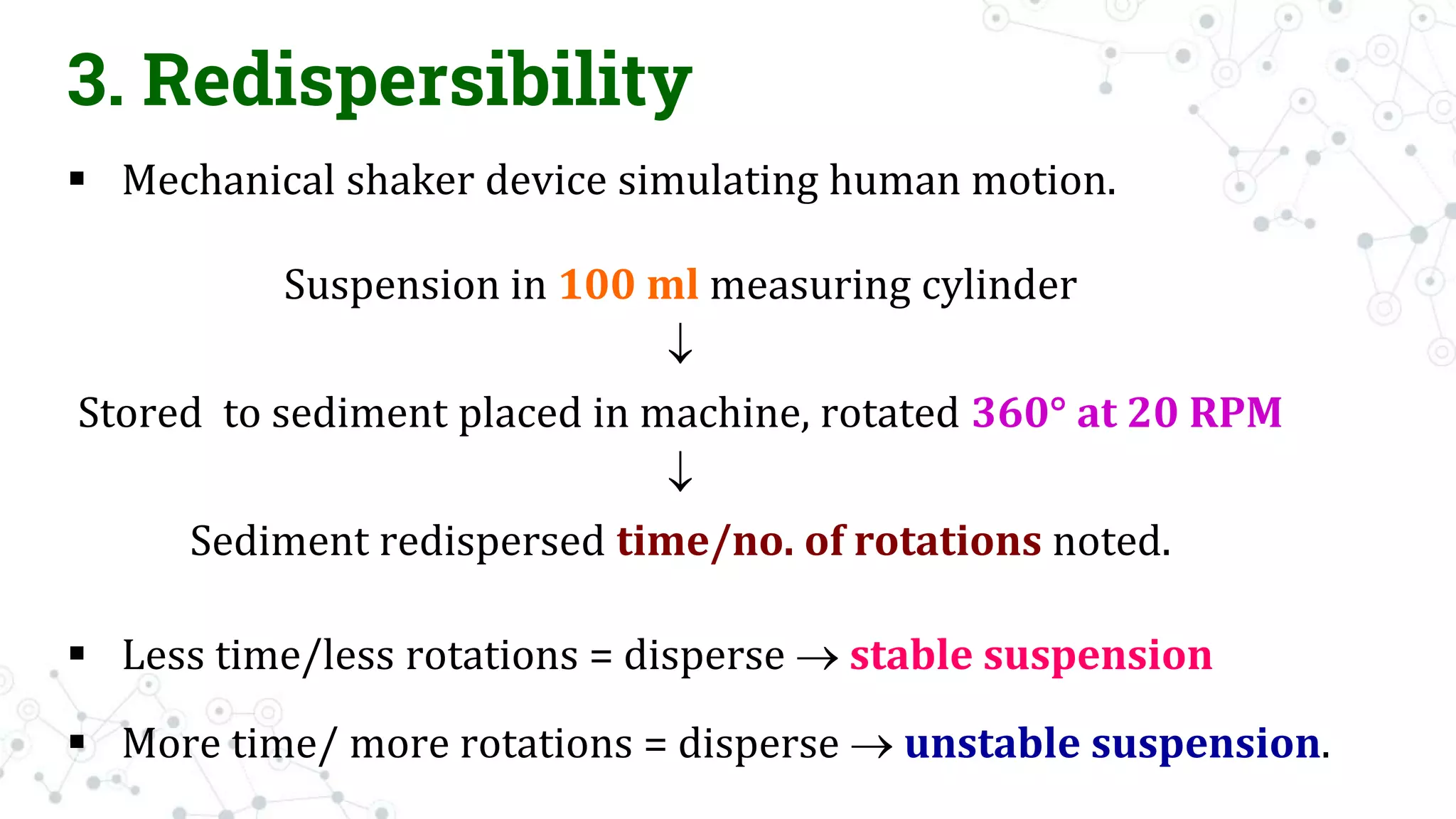 3. Redispersibility

▪ Mechanical shaker device simulating human motion.

Suspension in 100 ml measuring cylinder

↓

Stored to sediment placed in machine, rotated 360° at 20 RPM

↓

Sediment redispersed time/no. of rotations noted.

▪ Less time/less rotations = disperse → stable suspension

▪ More time/ more rotations = disperse → unstable suspension.